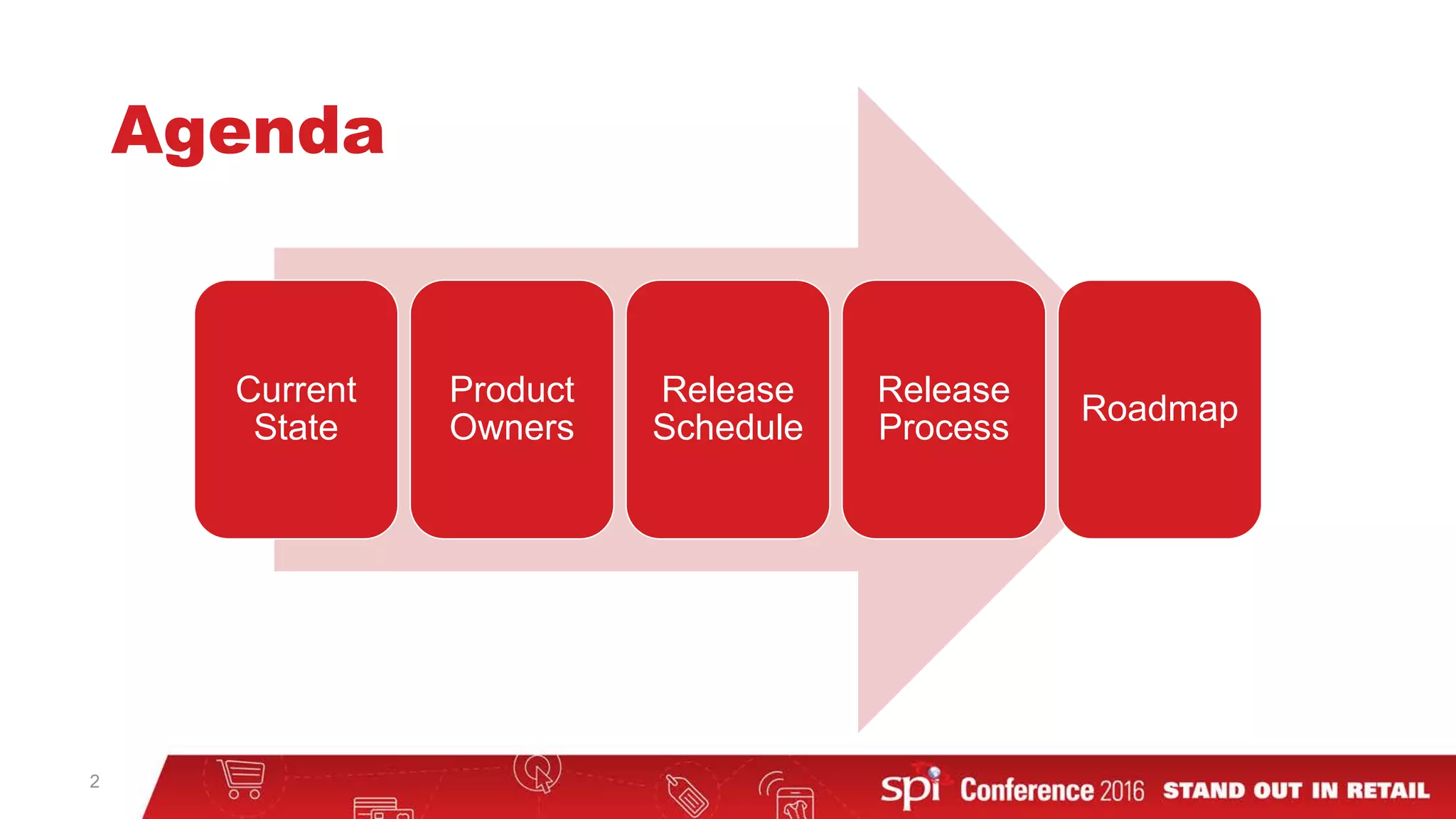 Agenda

Current State

Product Owners

Release Schedule

Release Process

Roadmap

2

spi Conference 2016 STAND OUT IN RETAIL